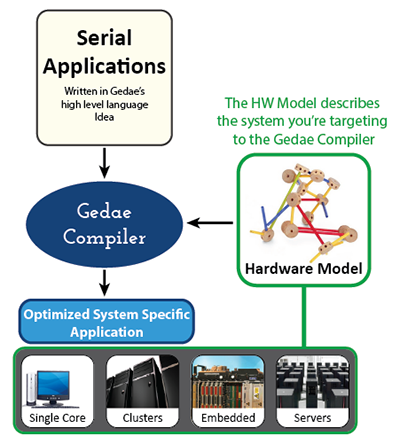 Serial Applications

Written in Gedae's high level language Idea

The HW Model describes the system you're targeting to the Gedae Compiler

Gedae Compiler

Hardware Model

Optimized System Specific Application

Single Core

Clusters

Embedded

Servers